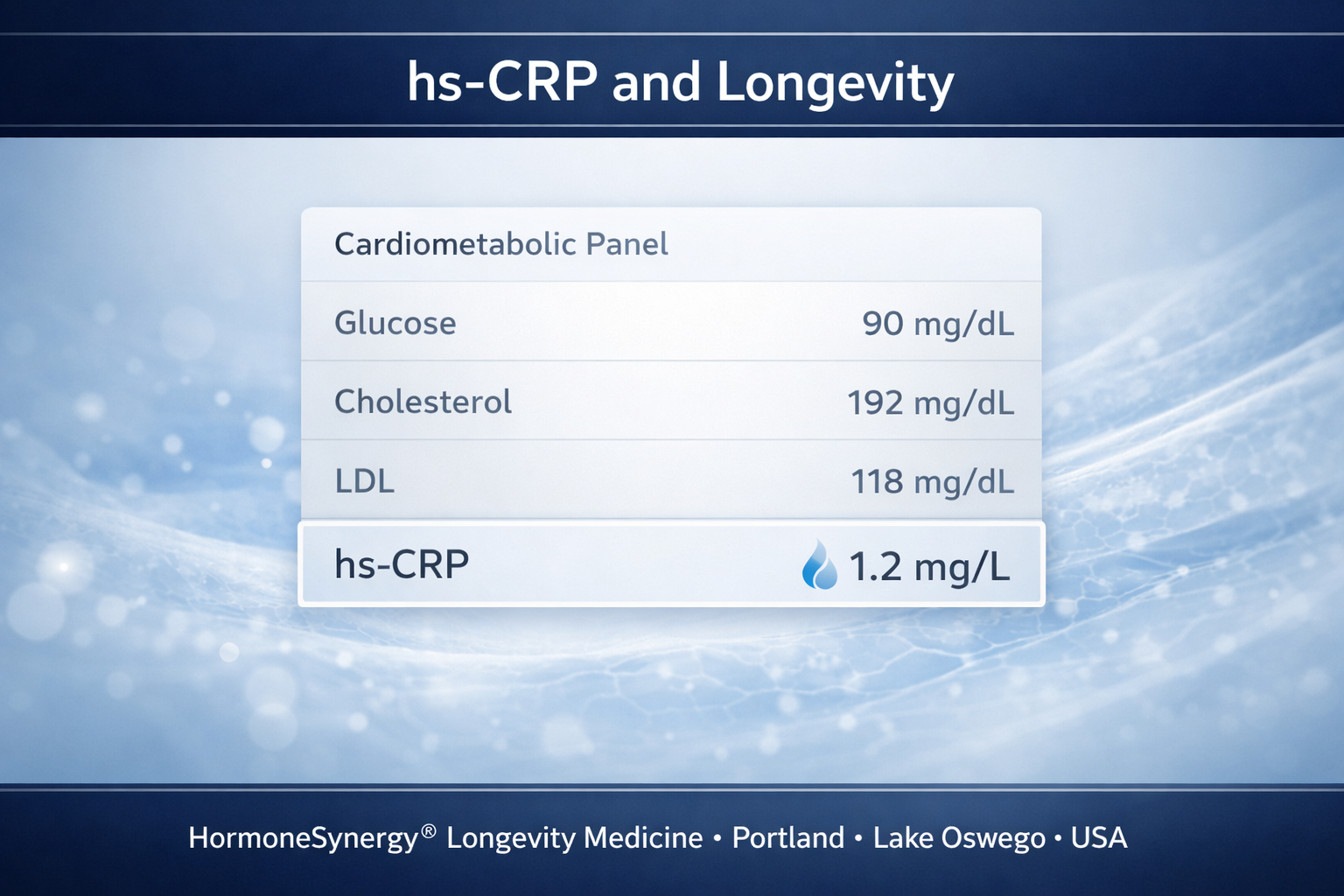 hs-CRP and Longevity

| Cardiometabolic Panel | |
|---|---|
| Glucose | 90 mg/dL |
| Cholesterol | 192 mg/dL |
| LDL | 118 mg/dL |
| hs-CRP | 1.2 mg/L |

HormoneSynergy® Longevity Medicine • Portland • Lake Oswego • USA